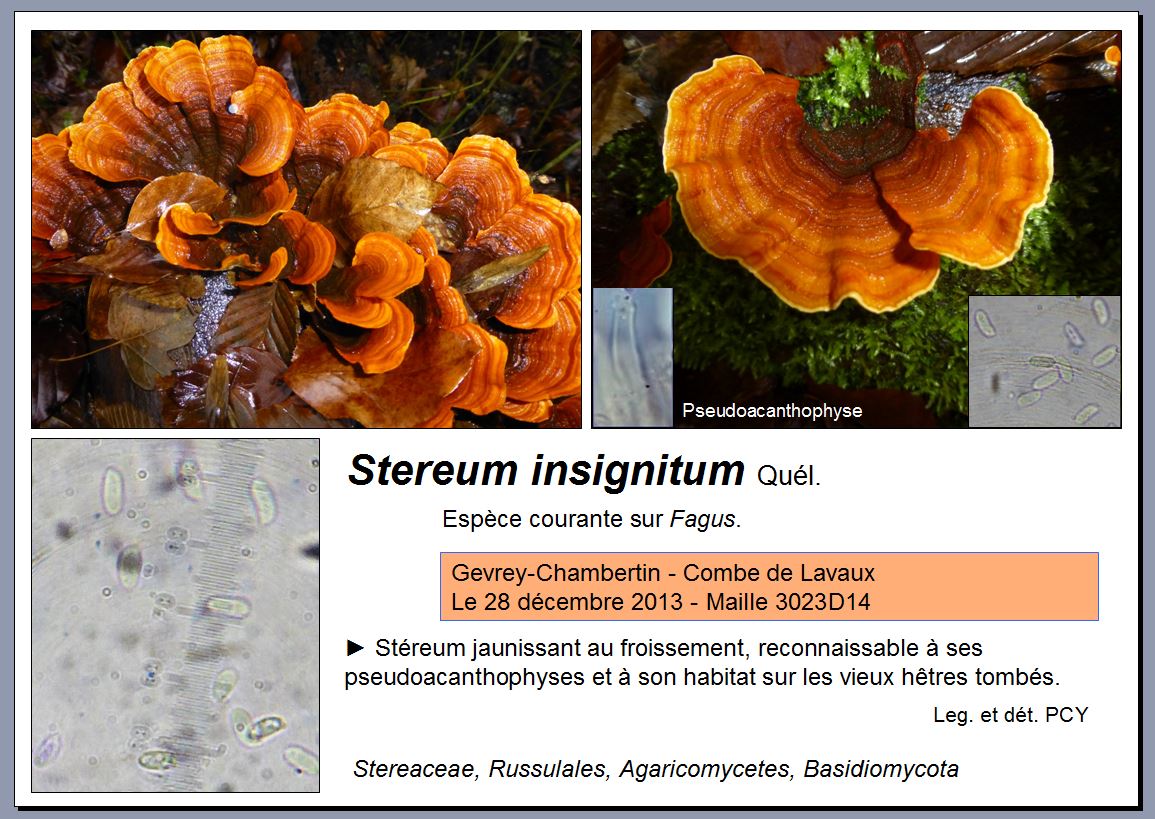 Pseudoacanthophyse

Stereum insignitum Quél.

Espèce courante sur Fagus.

Gevrey-Chambertin - Combe de Lavaux
Le 28 décembre 2013 - Maille 3023D14

► Stéreum jaunissant au froissement, reconnaissable à ses pseudoacanthophyses et à son habitat sur les vieux hêtres tombés.

Leg. et dét. PCY

Stereaceae, Russulales, Agaricomycetes, Basidiomycota